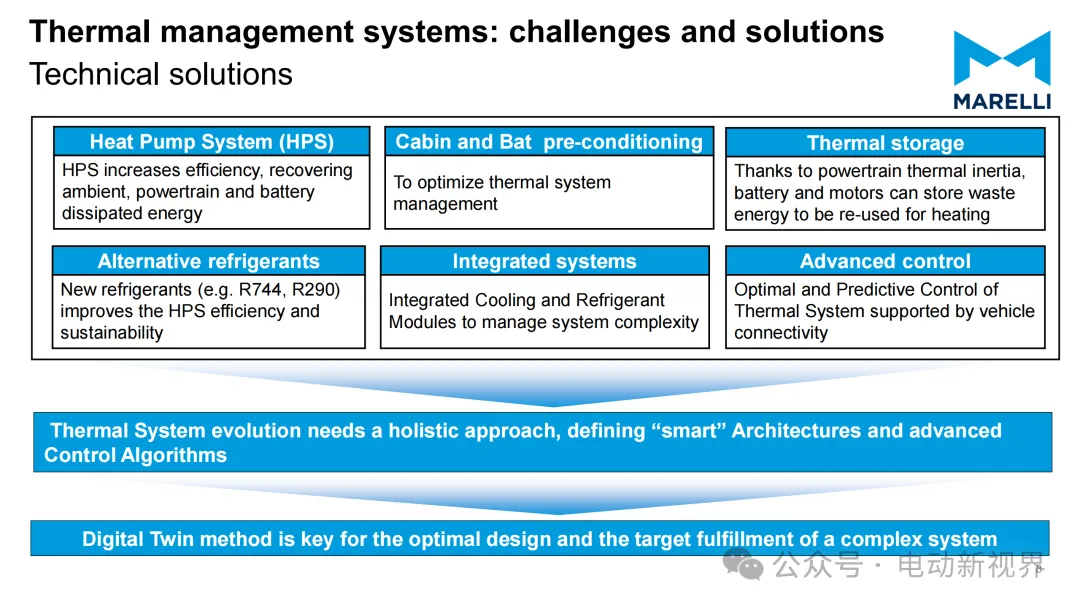 Thermal management systems: challenges and solutions
Technical solutions

MARELLI

Heat Pump System (HPS)
HPS increases efficiency, recovering ambient, powertrain and battery dissipated energy

Cabin and Bat pre-conditioning
To optimize thermal system management

Thermal storage
Thanks to powertrain thermal inertia, battery and motors can store waste energy to be re-used for heating

Alternative refrigerants
New refrigerants (e.g. R744, R290) improves the HPS efficiency and sustainability

Integrated systems
Integrated Cooling and Refrigerant Modules to manage system complexity

Advanced control
Optimal and Predictive Control of Thermal System supported by vehicle connectivity

Thermal System evolution needs a holistic approach, defining “smart” Architectures and advanced Control Algorithms

Digital Twin method is key for the optimal design and the target fulfillment of a complex system

公众号 · 电动新视界